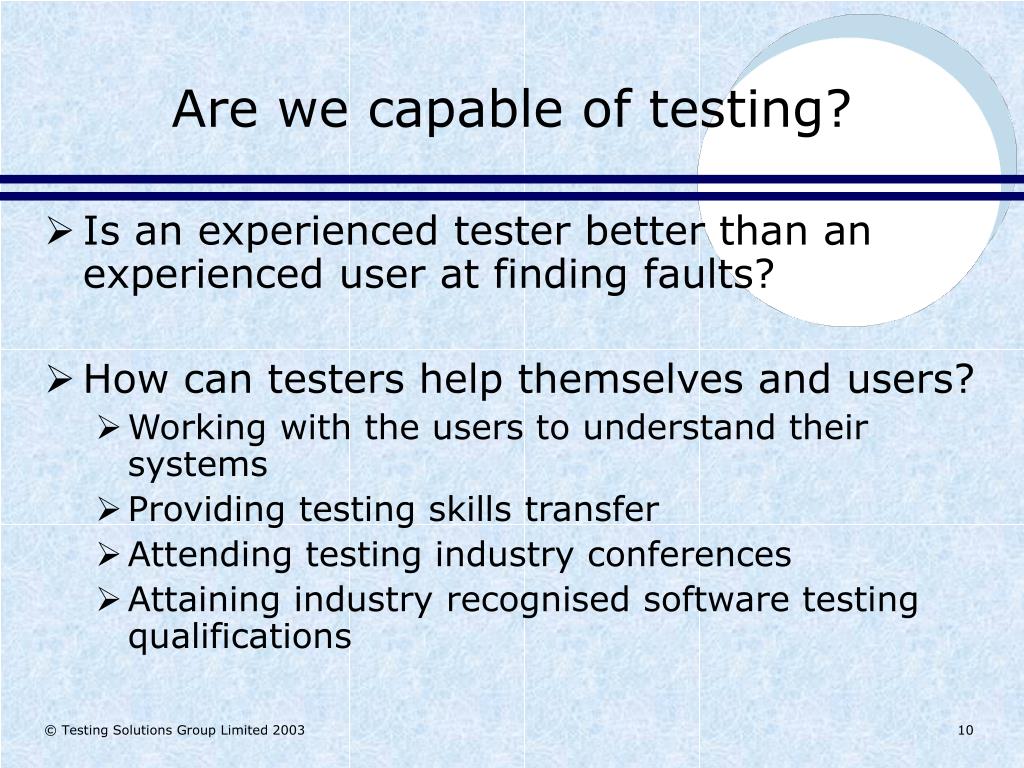 Are we capable of testing?

➢ Is an experienced tester better than an experienced user at finding faults?

➢ How can testers help themselves and users?
➢ Working with the users to understand their systems
➢ Providing testing skills transfer
➢ Attending testing industry conferences
➢ Attaining industry recognised software testing qualifications

© Testing Solutions Group Limited 2003

10